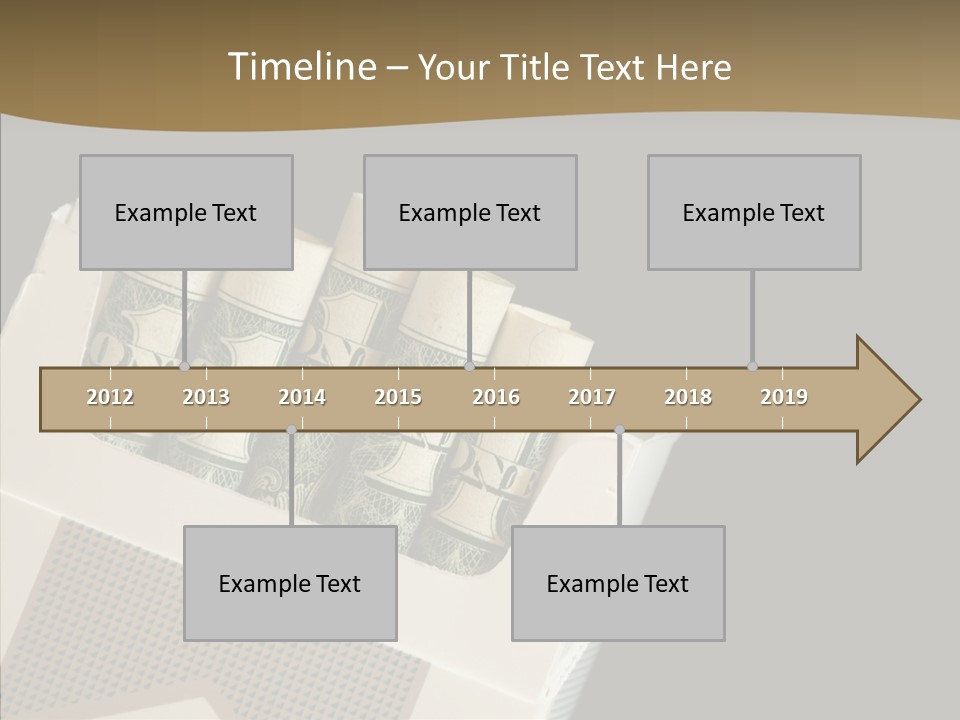 Timeline – Your Title Text Here

Example Text

Example Text

Example Text

2012 2013 2014 2015 2016 2017 2018 2019

Example Text

Example Text